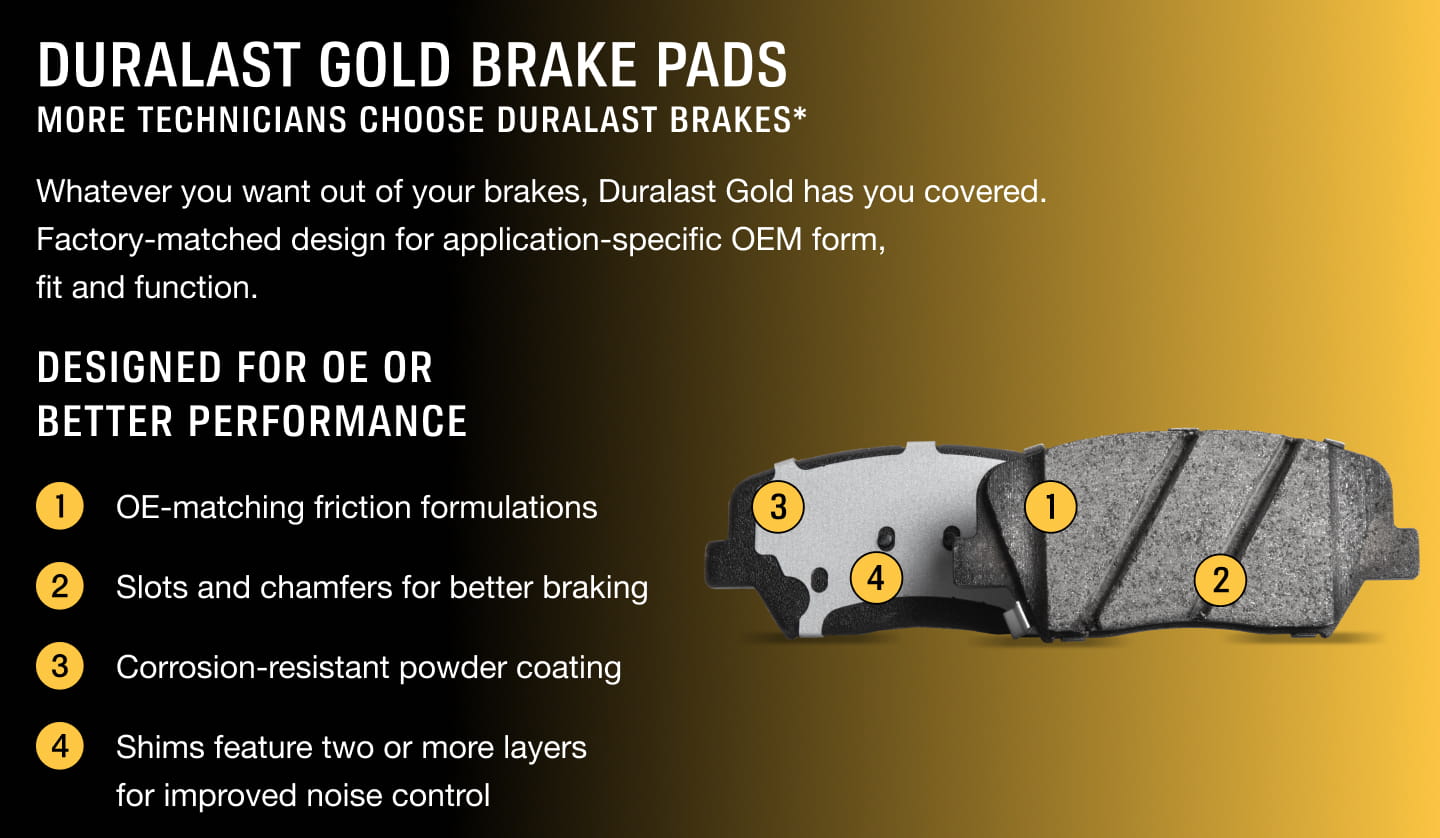 DURALAST GOLD BRAKE PADS
MORE TECHNICIANS CHOOSE DURALAST BRAKES*

Whatever you want out of your brakes, Duralast Gold has you covered. Factory-matched design for application-specific OEM form, fit and function.

DESIGNED FOR OE OR BETTER PERFORMANCE

1 OE-matching friction formulations

2 Slots and chamfers for better braking

3 Corrosion-resistant powder coating

4 Shims feature two or more layers for improved noise control

3

1

4

2